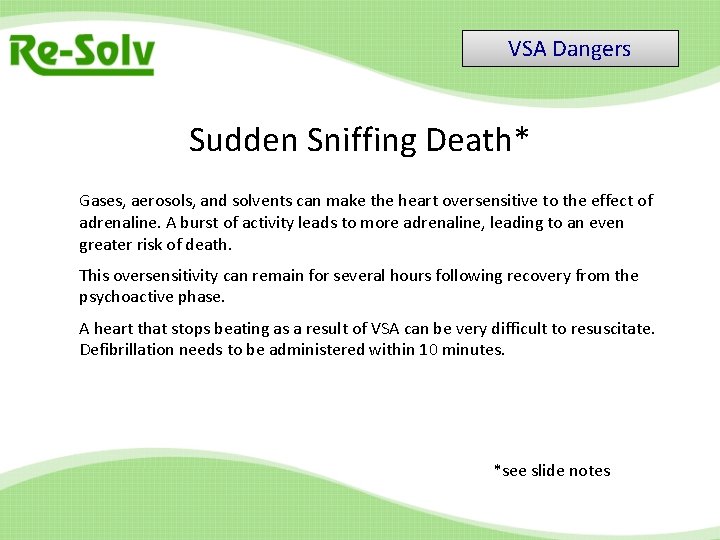 Re-Solv

VSA Dangers

Sudden Sniffing Death*

Gases, aerosols, and solvents can make the heart oversensitive to the effect of adrenaline. A burst of activity leads to more adrenaline, leading to an even greater risk of death.

This oversensitivity can remain for several hours following recovery from the psychoactive phase.

A heart that stops beating as a result of VSA can be very difficult to resuscitate. Defibrillation needs to be administered within 10 minutes.

*see slide notes